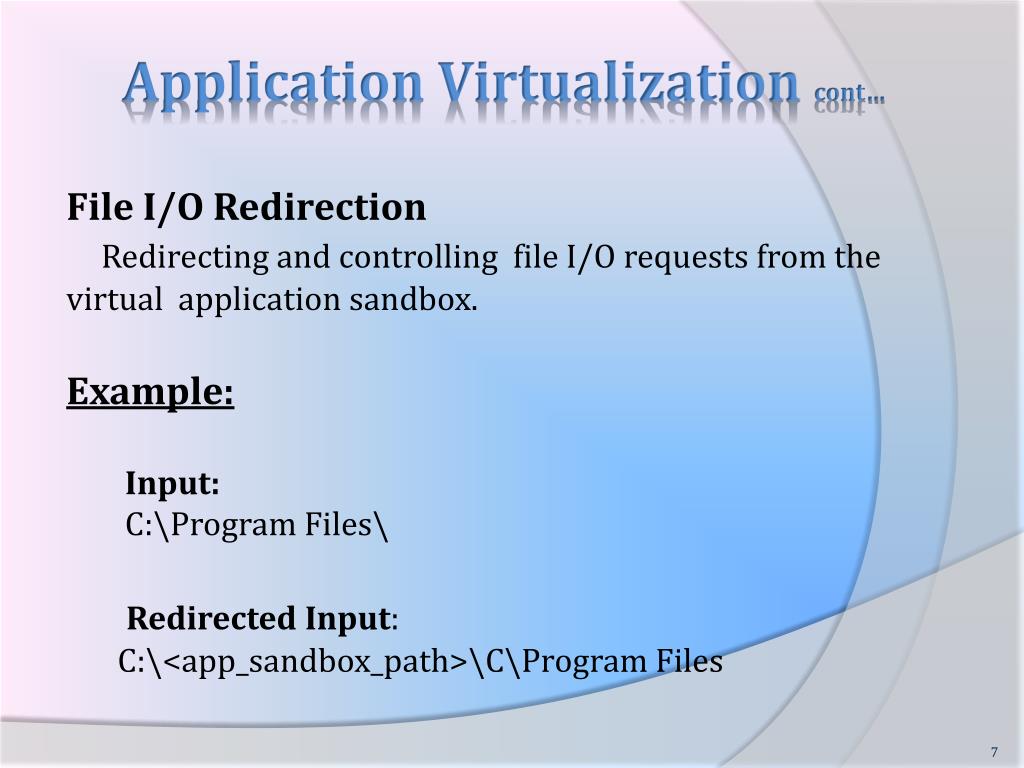 Application Virtualization cont…

File I/O Redirection

Redirecting and controlling file I/O requests from the virtual application sandbox.

Example:

Input:
C:\Program Files\

Redirected Input:
C:\<app_sandbox_path>\C\Program Files

7